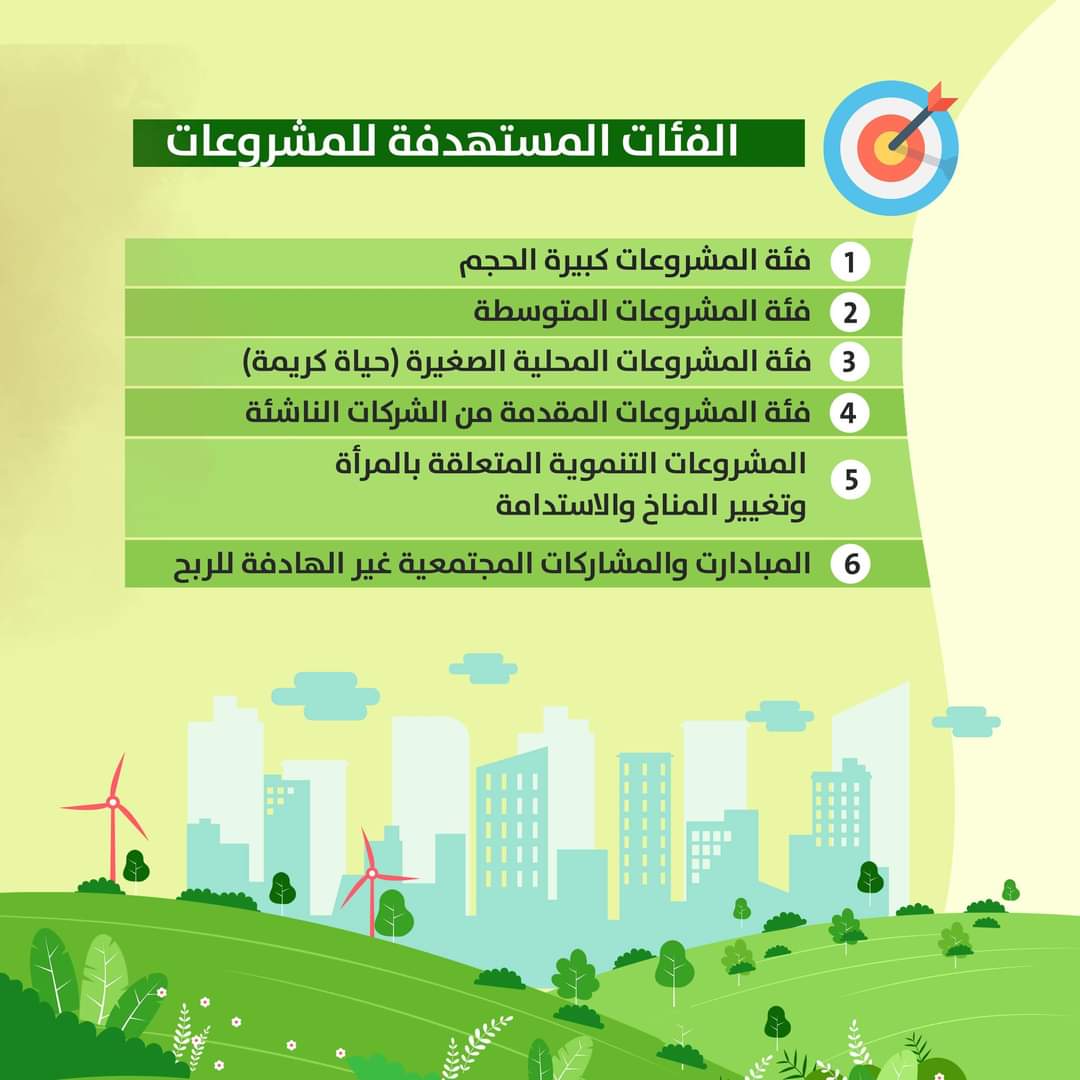 الفئات المستهدفة للمشروعات

1 فئة المشروعات كبيرة الحجم

2 فئة المشروعات المتوسطة

3 فئة المشروعات المحلية الصغيرة (حياة كريمة)

4 فئة المشروعات المقدمة من الشركات الناشئة

5 المشروعات التنموية المتعلقة بالمرأة وتغيير المناخ والاستدامة

6 المبادارت والمشاركات المجتمعية غير الهادفة للربح